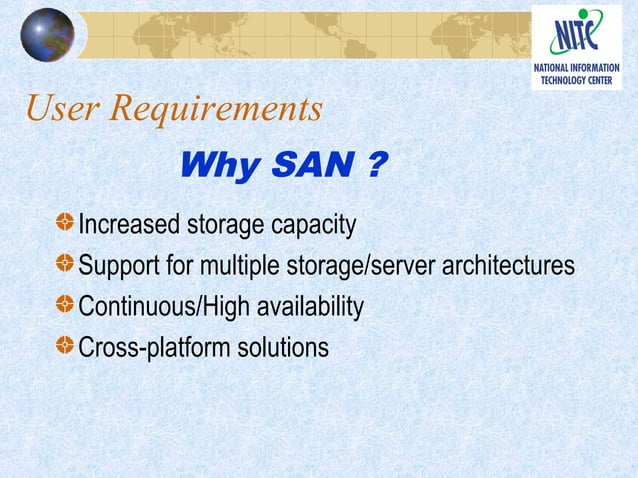 NITC
NATIONAL INFORMATION TECHNOLOGY CENTER

User Requirements

Why SAN ?

Increased storage capacity
Support for multiple storage/server architectures
Continuous/High availability
Cross-platform solutions